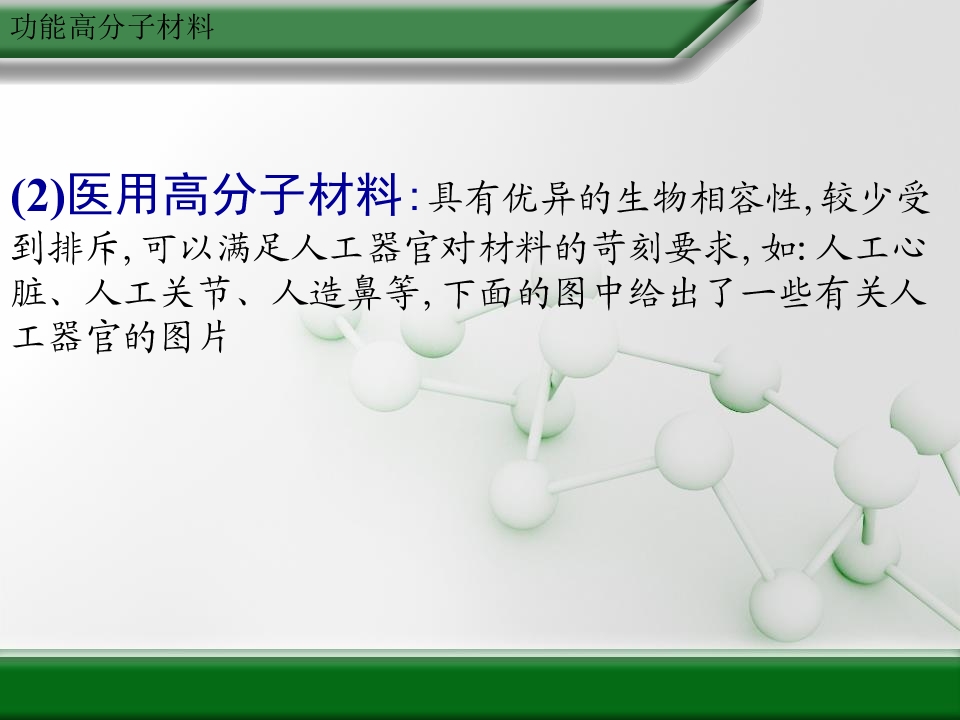 功能高分子材料

(2)医用高分子材料:具有优异的生物相容性,较少受到排斥,可以满足人工器官对材料的苛刻要求,如:人工心脏、人工关节、人造鼻等,下面的图中给出了一些有关人工器官的图片